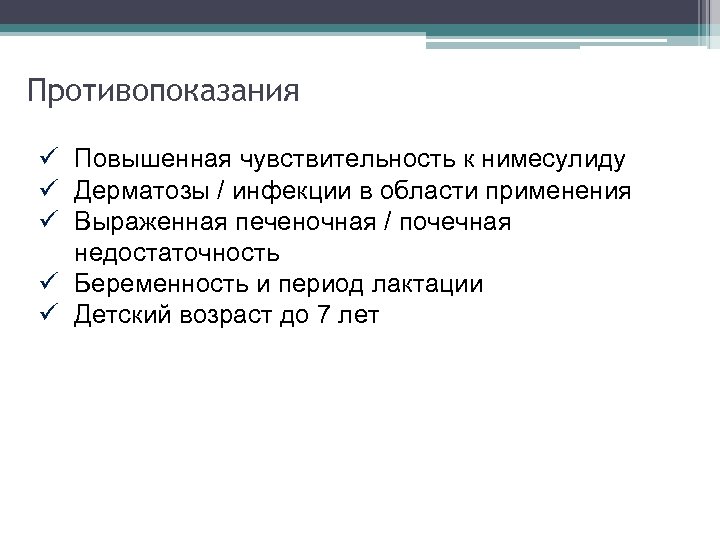 Противопоказания

✓ Повышенная чувствительность к нимесулиду
✓ Дерматозы / инфекции в области применения
✓ Выраженная печеночная / почечная недостаточность
✓ Беременность и период лактации
✓ Детский возраст до 7 лет